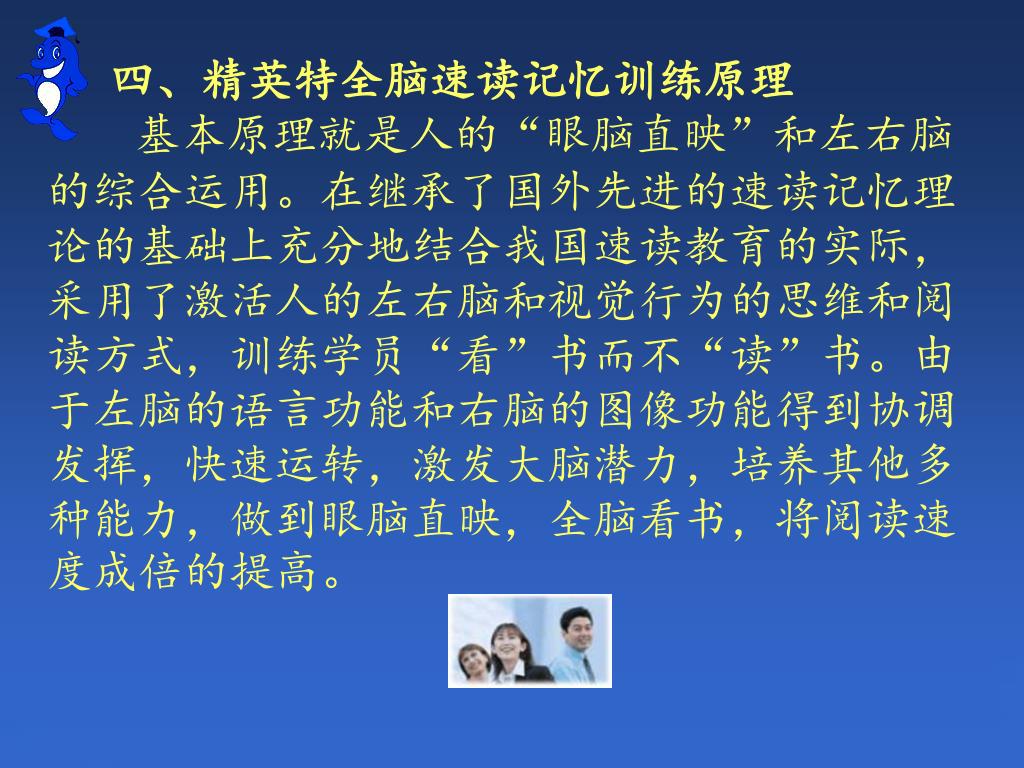 四、精英特全脑速读记忆训练原理

基本原理就是人的“眼脑直映”和左右脑的综合运用。在继承了国外先进的速读记忆理论的基础上充分地结合我国速读教育的实际，采用了激活人的左右脑和视觉行为的思维和阅读方式，训练学员“看”书而不“读”书。由于左脑的语言功能和右脑的图像功能得到协调发挥，快速运转，激发大脑潜力，培养其他多种能力，做到眼脑直映，全脑看书，将阅读速度成倍的提高。